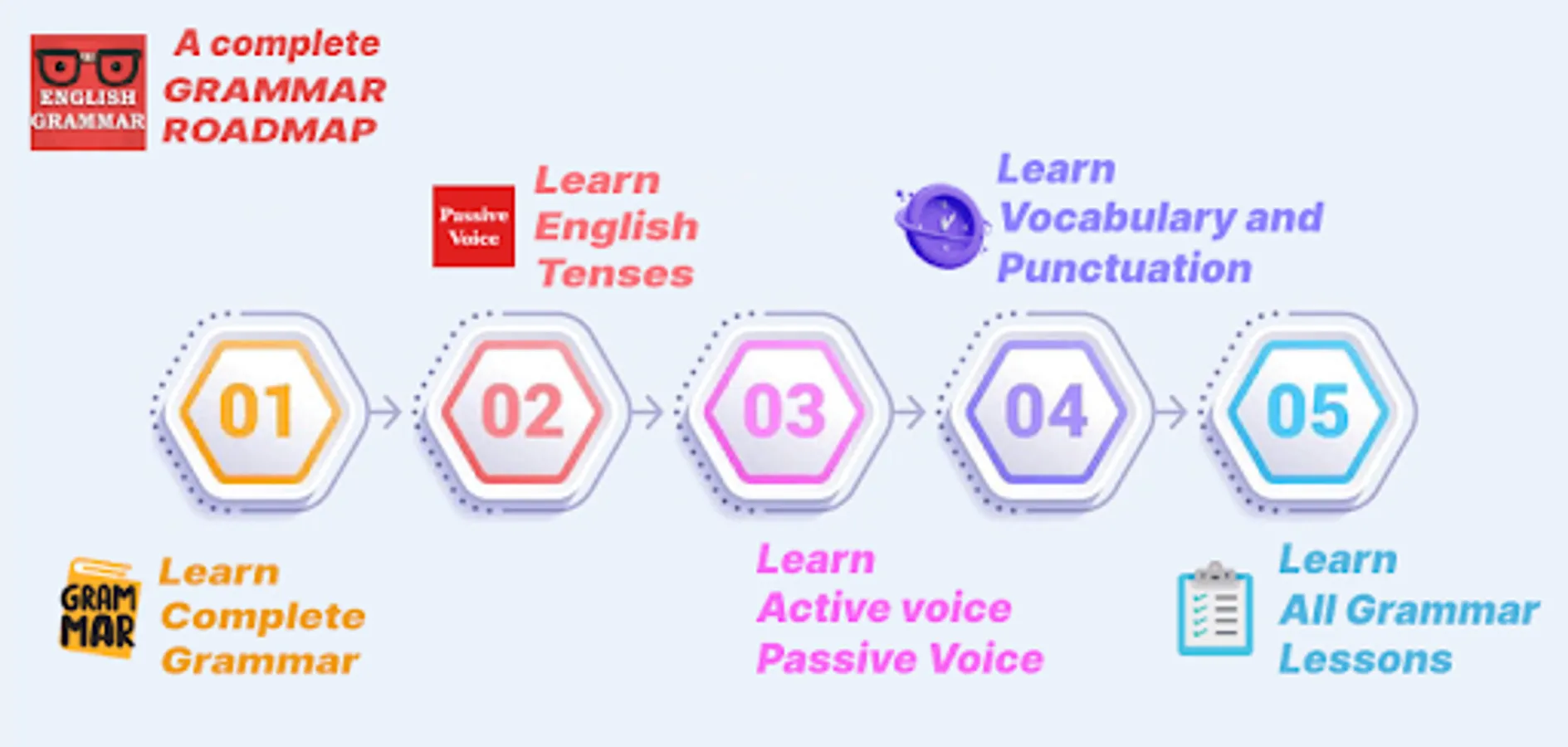 ENGLISH GRAMMAR

A complete GRAMMAR ROADMAP

Passive Voice

Learn English Tenses

Learn Vocabulary and Punctuation

01

02

03

04

05

GRAM MAR

Learn Complete Grammar

Learn Active voice Passive Voice

Learn All Grammar Lessons